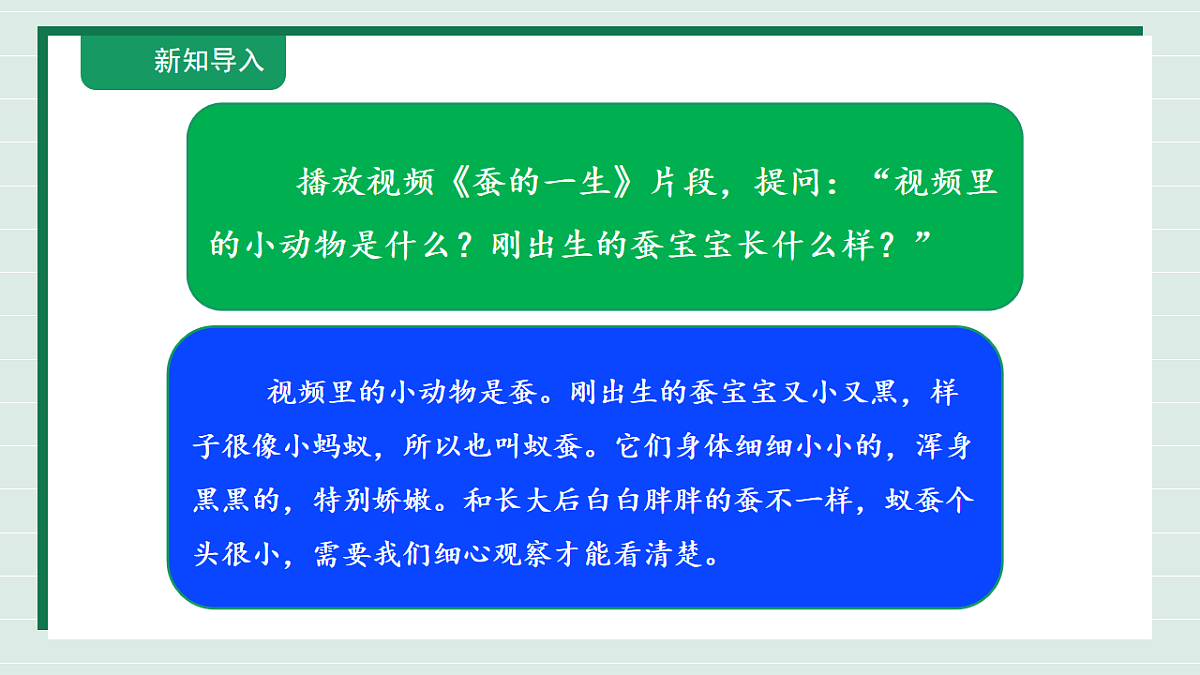 新知导入

播放视频《蚕的一生》片段，提问：“视频里的小动物是什么？刚出生的蚕宝宝长什么样？”

视频里的小动物是蚕。刚出生的蚕宝宝又小又黑，样子很像小蚂蚁，所以也叫蚁蚕。它们身体细细小小的，浑身黑黑的，特别娇嫩。和长大后白白胖胖的蚕不一样，蚁蚕个头很小，需要我们细心观察才能看清楚。